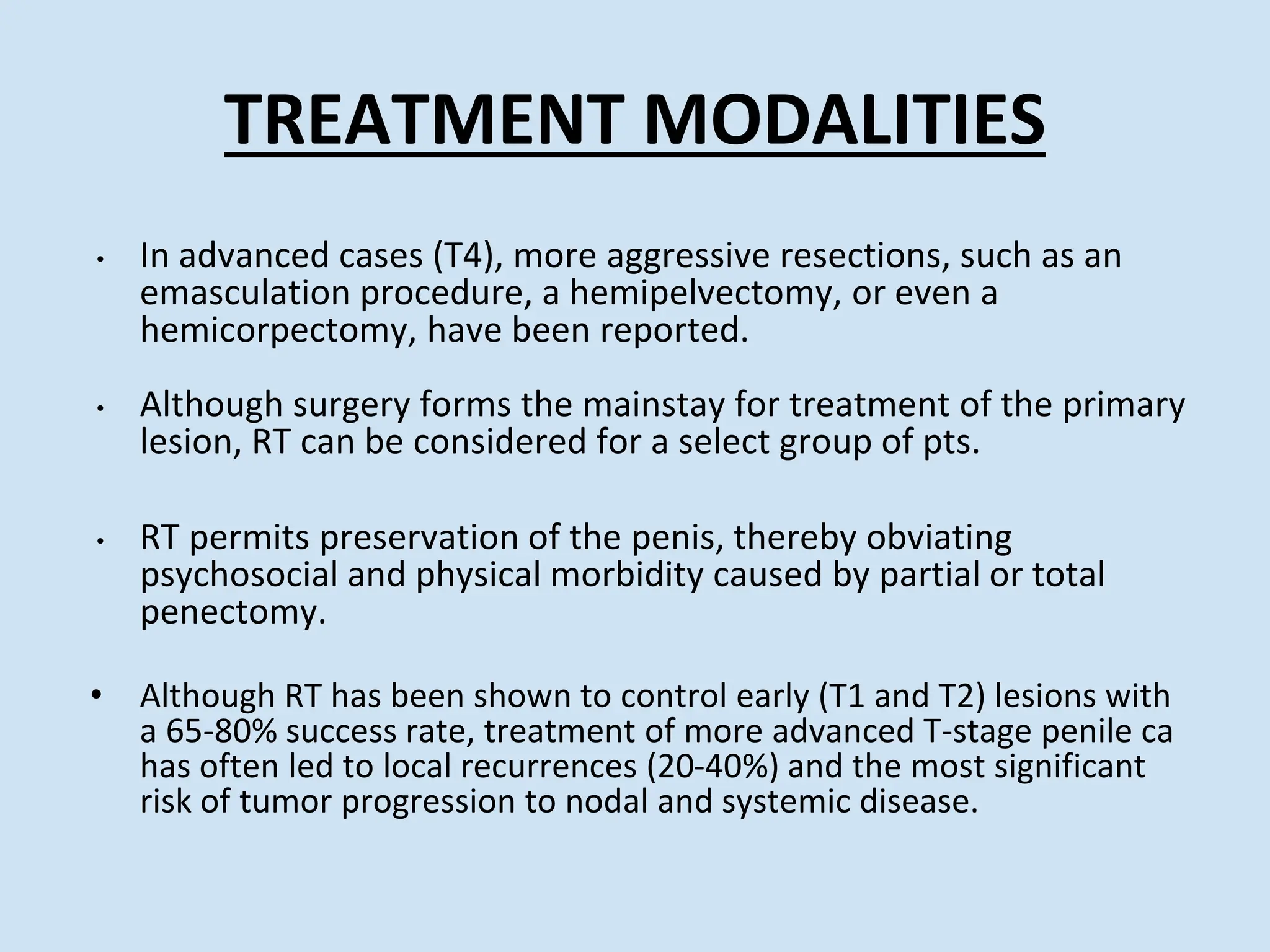 TREATMENT MODALITIES

• In advanced cases (T4), more aggressive resections, such as an emasculation procedure, a hemipelvectomy, or even a hemicorpectomy, have been reported.

• Although surgery forms the mainstay for treatment of the primary lesion, RT can be considered for a select group of pts.

• RT permits preservation of the penis, thereby obviating psychosocial and physical morbidity caused by partial or total penectomy.

• Although RT has been shown to control early (T1 and T2) lesions with a 65-80% success rate, treatment of more advanced T-stage penile ca has often led to local recurrences (20-40%) and the most significant risk of tumor progression to nodal and systemic disease.